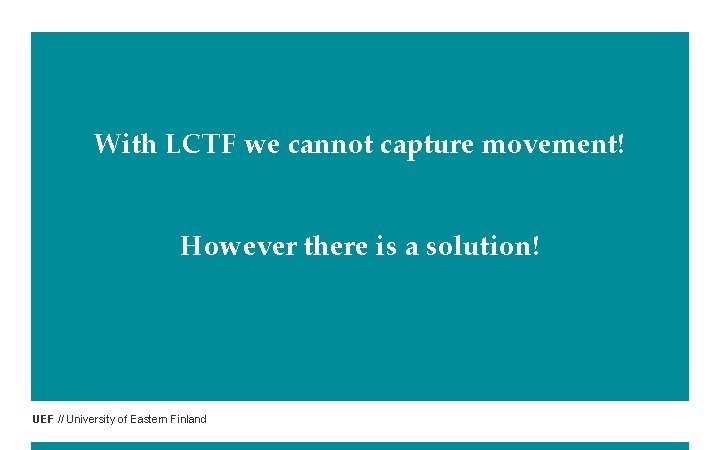 With LCTF we cannot capture movement!

However there is a solution!

UEF // University of Eastern Finland